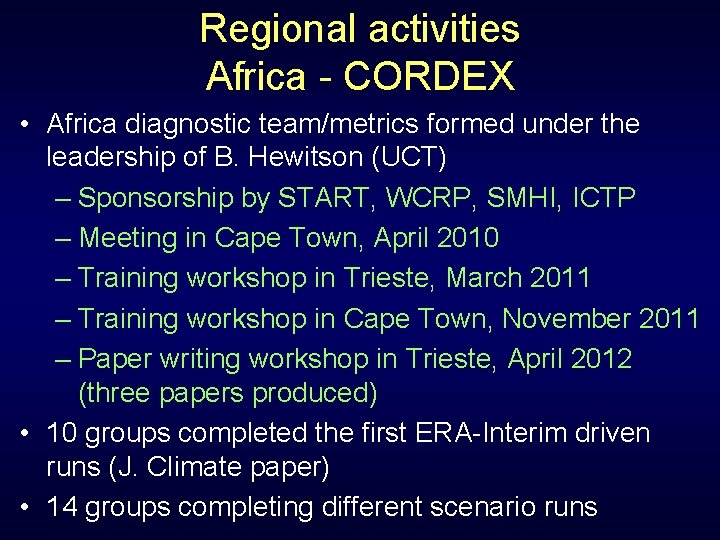 Regional activities
Africa - CORDEX

• Africa diagnostic team/metrics formed under the leadership of B. Hewitson (UCT)
– Sponsorship by START, WCRP, SMHI, ICTP
– Meeting in Cape Town, April 2010
– Training workshop in Trieste, March 2011
– Training workshop in Cape Town, November 2011
– Paper writing workshop in Trieste, April 2012 (three papers produced)
• 10 groups completed the first ERA-Interim driven runs (J. Climate paper)
• 14 groups completing different scenario runs